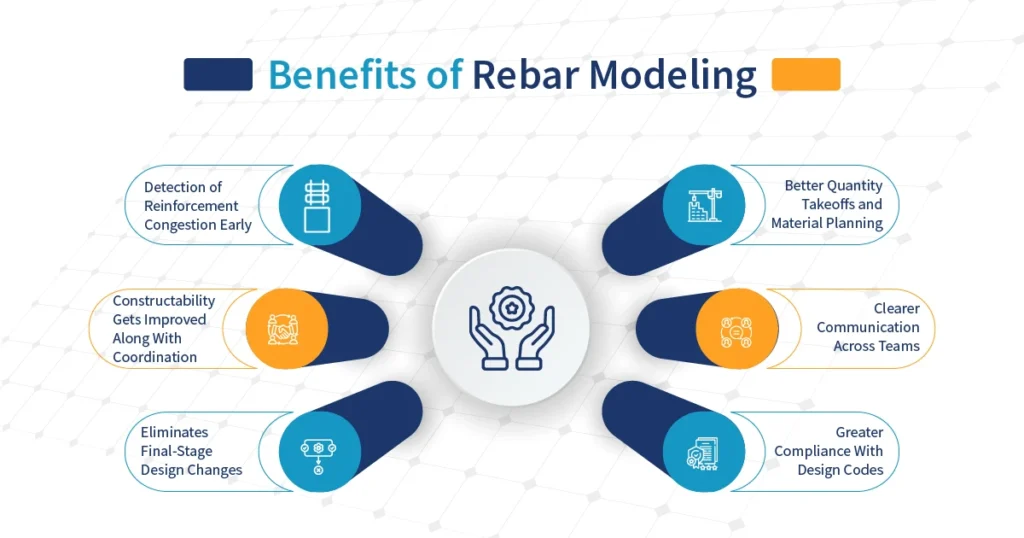 Benefits of Rebar Modeling

Detection of Reinforcement Congestion Early

Constructability Gets Improved Along With Coordination

Eliminates Final-Stage Design Changes

Better Quantity Takeoffs and Material Planning

Clearer Communication Across Teams

Greater Compliance With Design Codes